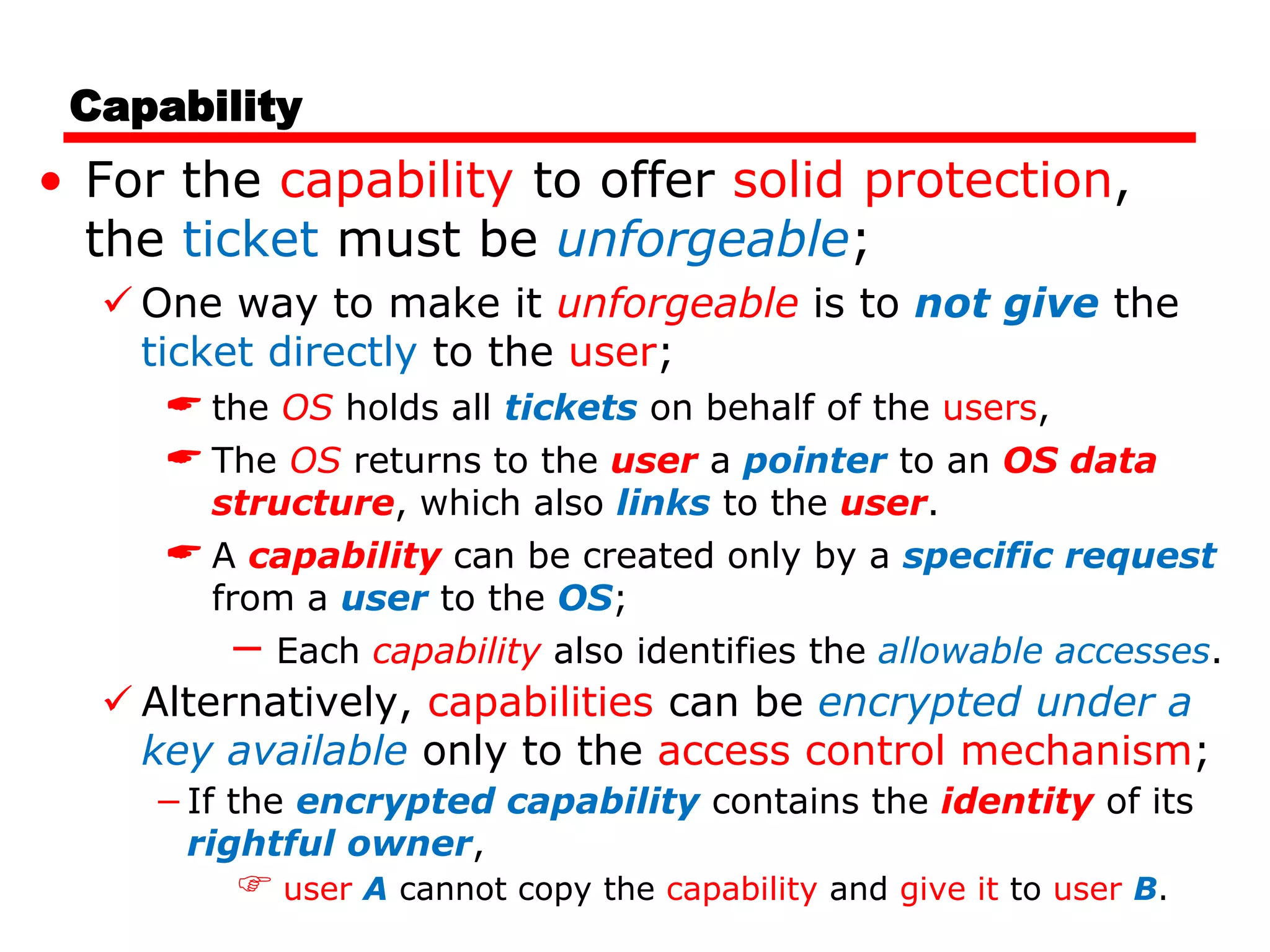 Capability

• For the capability to offer solid protection, the ticket must be unforgeable;

✓ One way to make it unforgeable is to not give the ticket directly to the user;

☛ the OS holds all tickets on behalf of the users,

☛ The OS returns to the user a pointer to an OS data structure, which also links to the user.

☛ A capability can be created only by a specific request from a user to the OS;

– Each capability also identifies the allowable accesses.

✓ Alternatively, capabilities can be encrypted under a key available only to the access control mechanism;

– If the encrypted capability contains the identity of its rightful owner,

☞ user A cannot copy the capability and give it to user B.